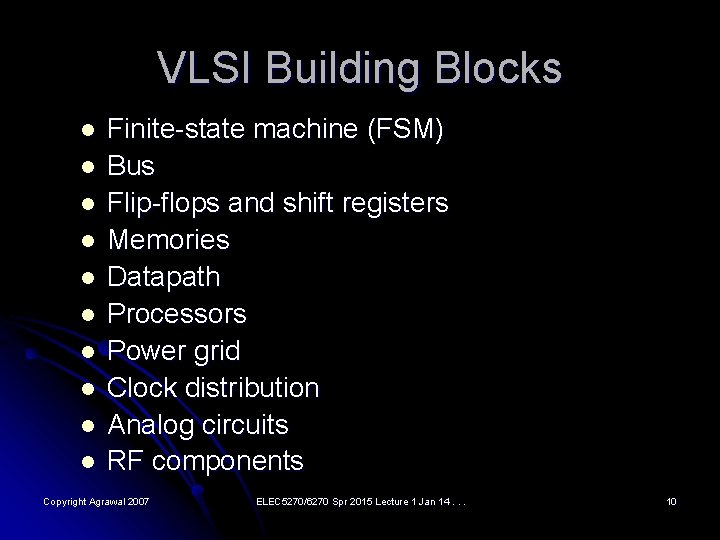 VLSI Building Blocks

- Finite-state machine (FSM)
- Bus
- Flip-flops and shift registers
- Memories
- Datapath
- Processors
- Power grid
- Clock distribution
- Analog circuits
- RF components

Copyright Agrawal 2007

ELEC5270/6270 Spr 2015 Lecture 1 Jan 14 . . .

10